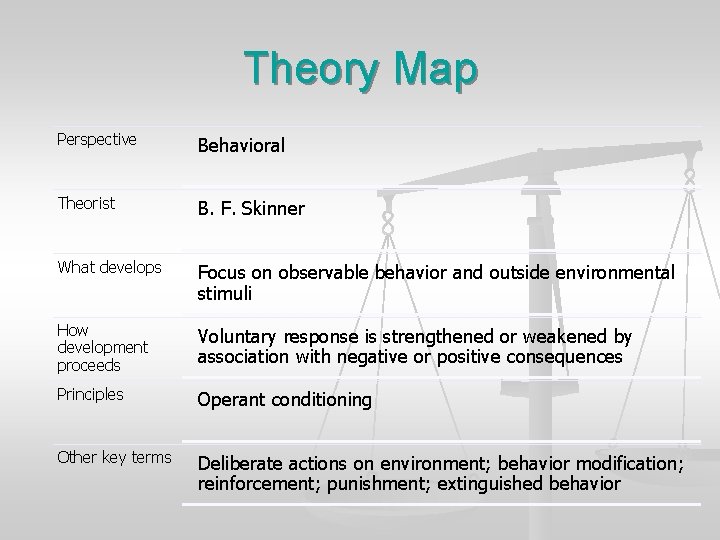 Theory Map

| Perspective | Behavioral |
|---|---|
| Theorist | B. F. Skinner |
| What develops | Focus on observable behavior and outside environmental stimuli |
| How development proceeds | Voluntary response is strengthened or weakened by association with negative or positive consequences |
| Principles | Operant conditioning |
| Other key terms | Deliberate actions on environment; behavior modification; reinforcement; punishment; extinguished behavior |